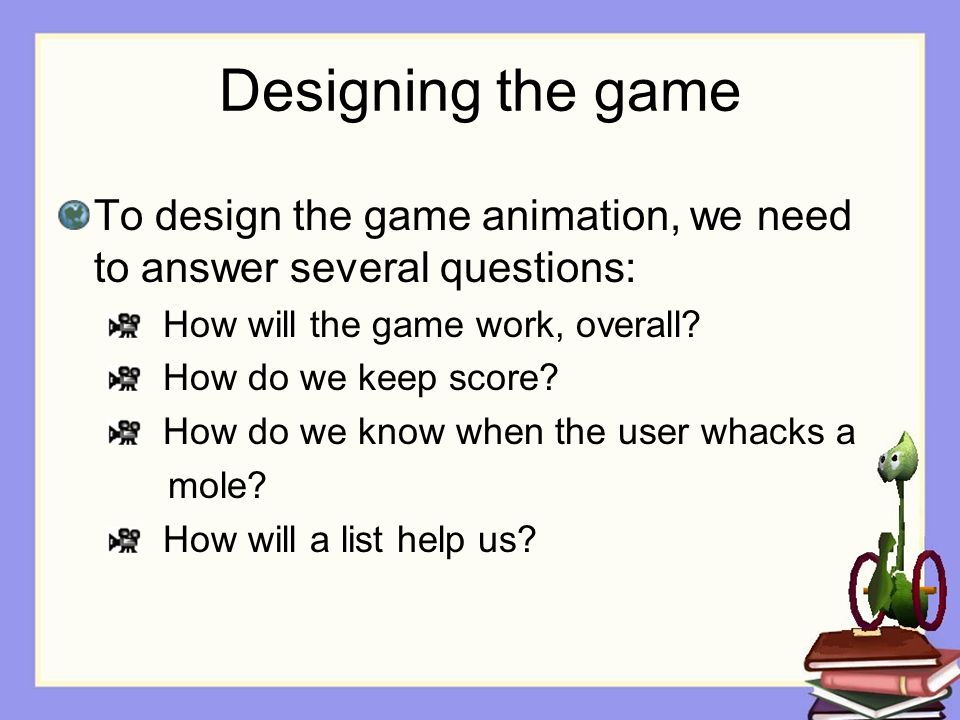 Designing the game

To design the game animation, we need to answer several questions:

How will the game work, overall?

How do we keep score?

How do we know when the user whacks a mole?

How will a list help us?